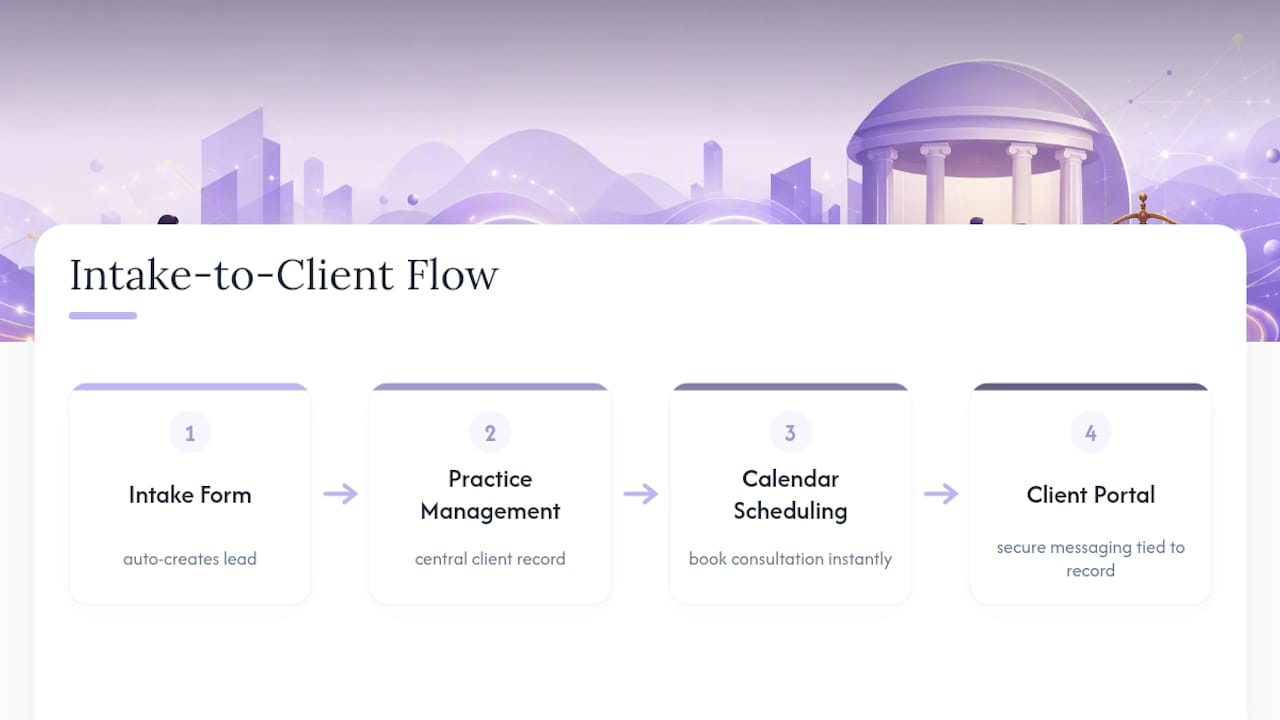 Intake-to-Client Flow

1

Intake Form

auto-creates lead

2

Practice Management

central client record

3

Calendar Scheduling

book consultation instantly

4

Client Portal

secure messaging tied to record